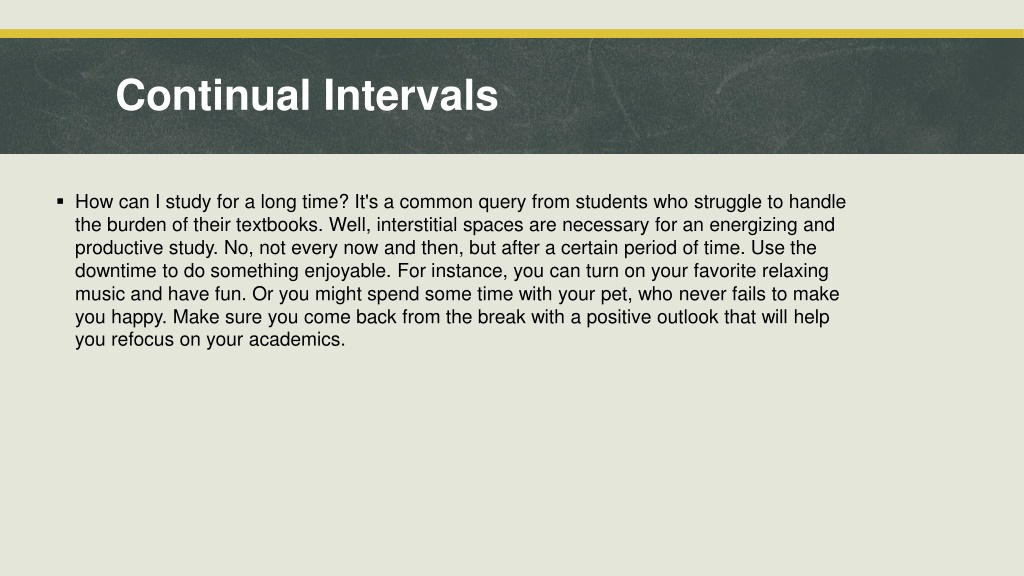 Continual Intervals

▪ How can I study for a long time? It's a common query from students who struggle to handle the burden of their textbooks. Well, interstitial spaces are necessary for an energizing and productive study. No, not every now and then, but after a certain period of time. Use the downtime to do something enjoyable. For instance, you can turn on your favorite relaxing music and have fun. Or you might spend some time with your pet, who never fails to make you happy. Make sure you come back from the break with a positive outlook that will help you refocus on your academics.